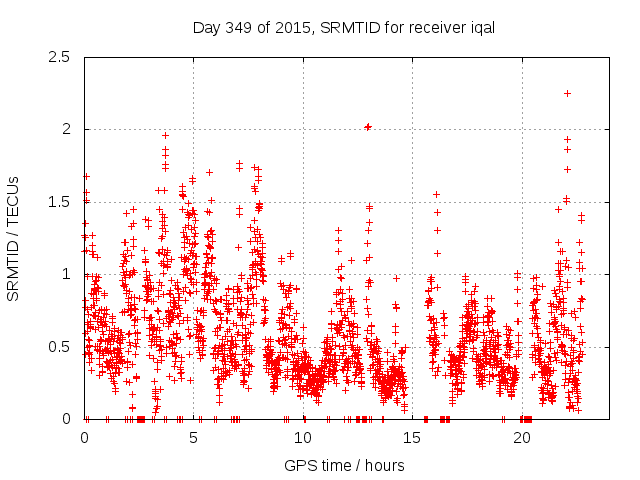 Day 349 of 2015, SRMTID for receiver iqal

SRMTID / TECUs

2.5
2
1.5
1
0.5
0

0
5
10
15
20

GPS time / hours